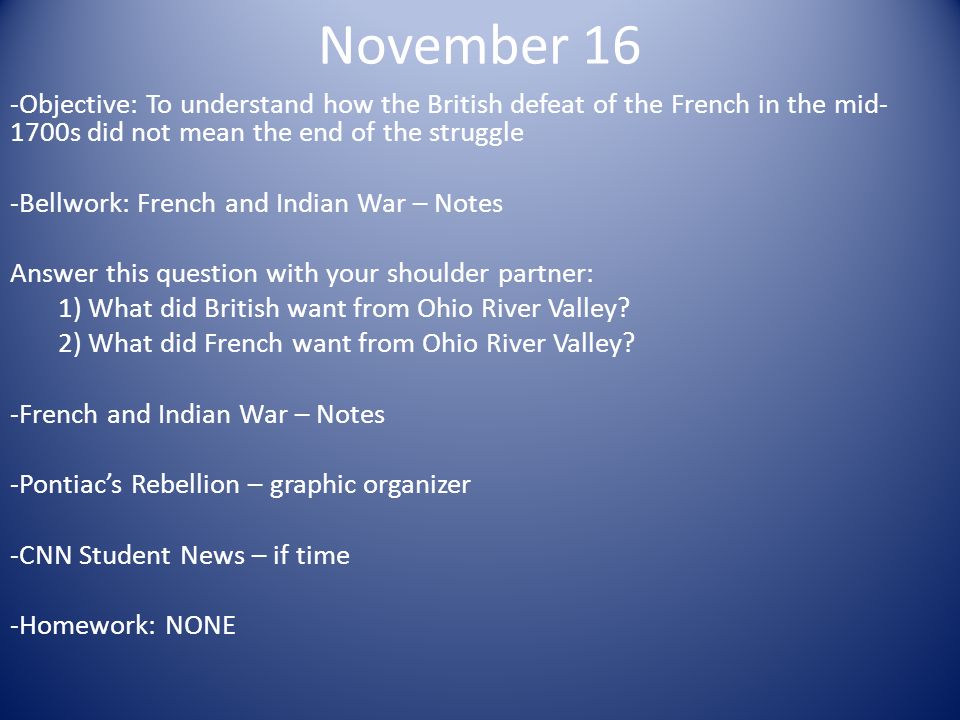 November 16

-Objective: To understand how the British defeat of the French in the mid-1700s did not mean the end of the struggle

-Bellwork: French and Indian War – Notes

Answer this question with your shoulder partner:
1) What did British want from Ohio River Valley?
2) What did French want from Ohio River Valley?

-French and Indian War – Notes

-Pontiac's Rebellion – graphic organizer

-CNN Student News – if time

-Homework: NONE